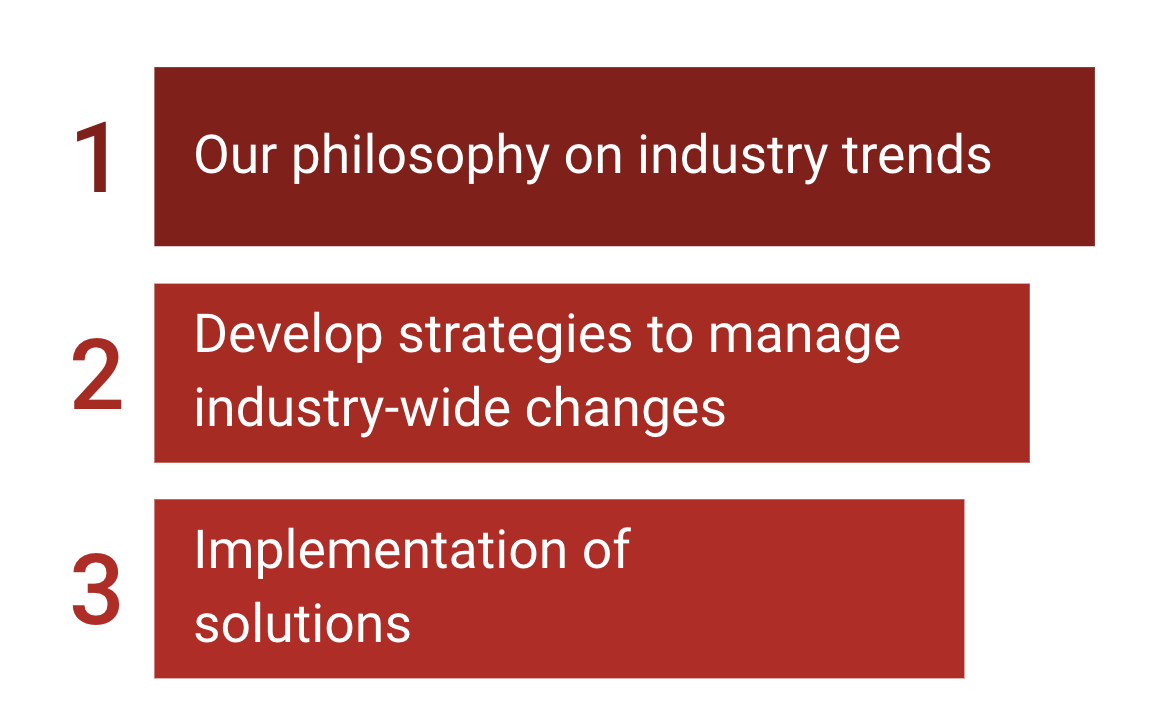 1 Our philosophy on industry trends

2 Develop strategies to manage industry-wide changes

3 Implementation of solutions